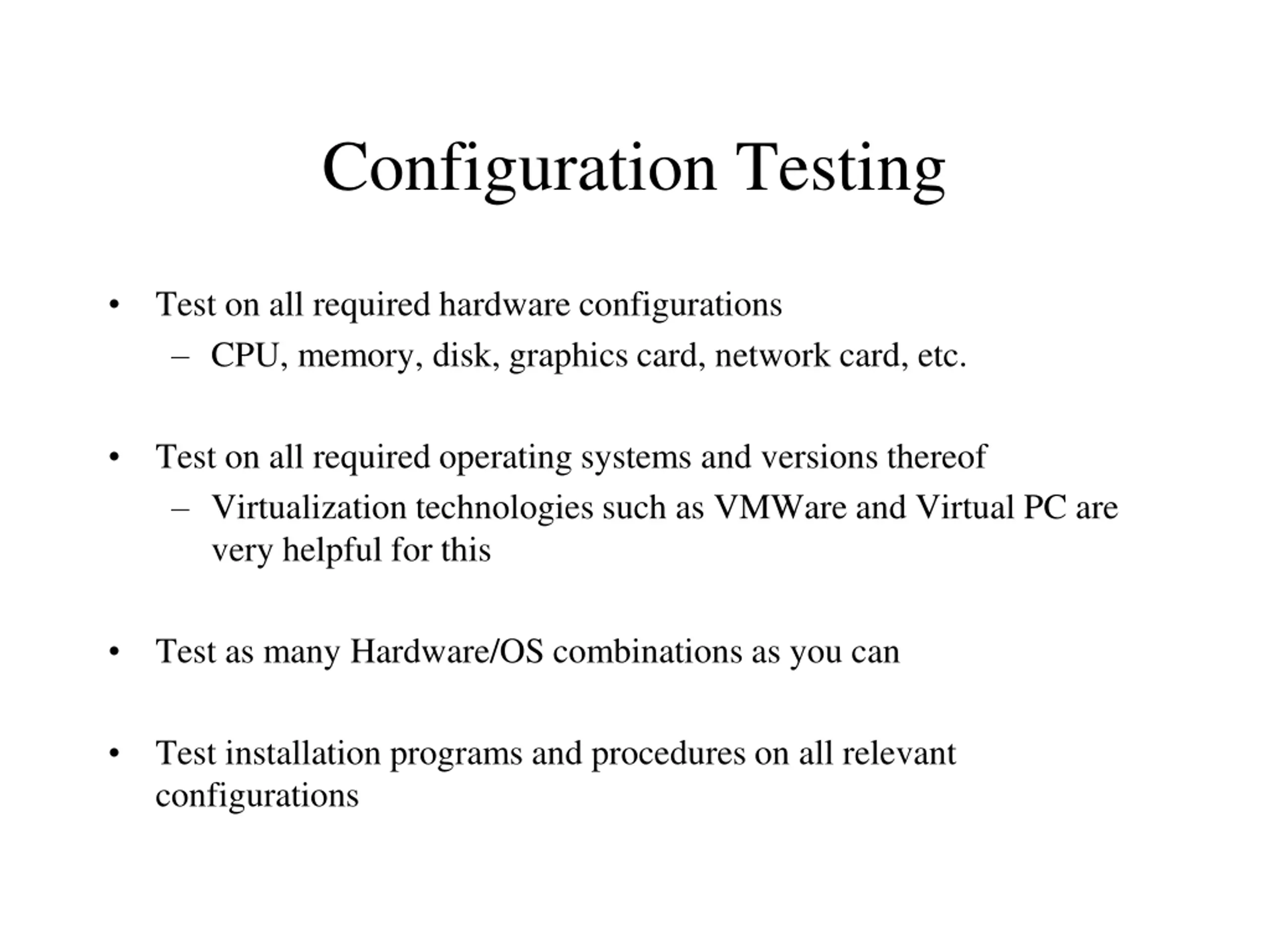 Configuration Testing

• Test on all required hardware configurations
  – CPU, memory, disk, graphics card, network card, etc.

• Test on all required operating systems and versions thereof
  – Virtualization technologies such as VMWare and Virtual PC are very helpful for this

• Test as many Hardware/OS combinations as you can

• Test installation programs and procedures on all relevant configurations